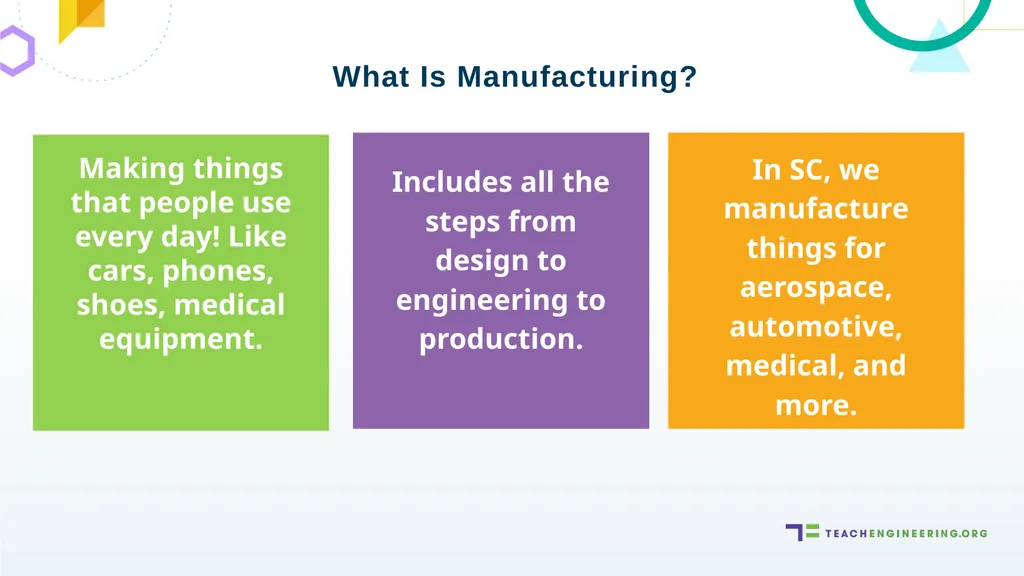 What Is Manufacturing?

Making things that people use every day! Like cars, phones, shoes, medical equipment.

Includes all the steps from design to engineering to production.

In SC, we manufacture things for aerospace, automotive, medical, and more.

TEACHENGINEERING.ORG